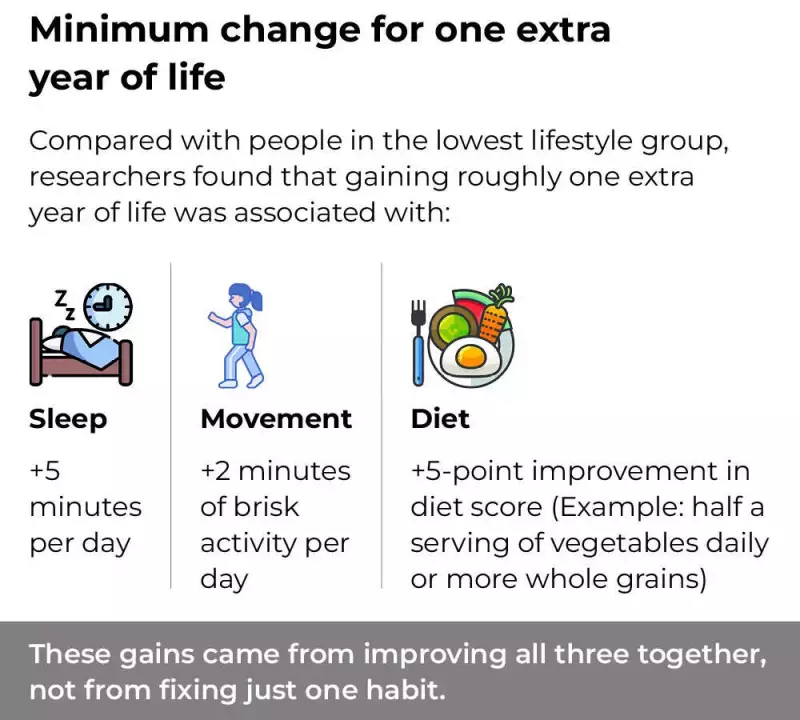 Minimum change for one extra year of life

Compared with people in the lowest lifestyle group, researchers found that gaining roughly one extra year of life was associated with:

Sleep

+5 minutes per day

Movement

+2 minutes of brisk activity per day

Diet

+5-point improvement in diet score (Example: half a serving of vegetables daily or more whole grains)

These gains came from improving all three together, not from fixing just one habit.